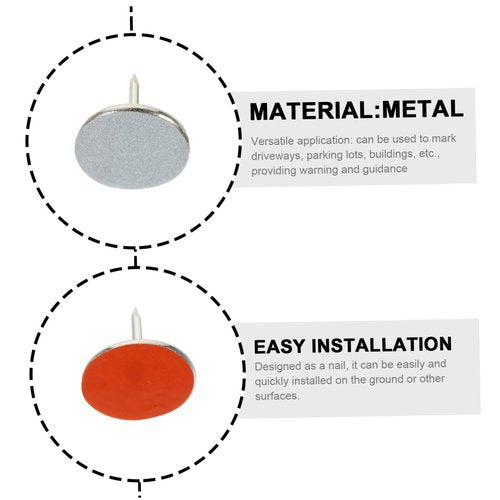 MATERIAL:METAL

Versatile application: can be used to mark driveways, parking lots, buildings, etc., providing warning and guidance

EASY INSTALLATION

Designed as a nail, it can be easily and quickly installed on the ground or other surfaces.